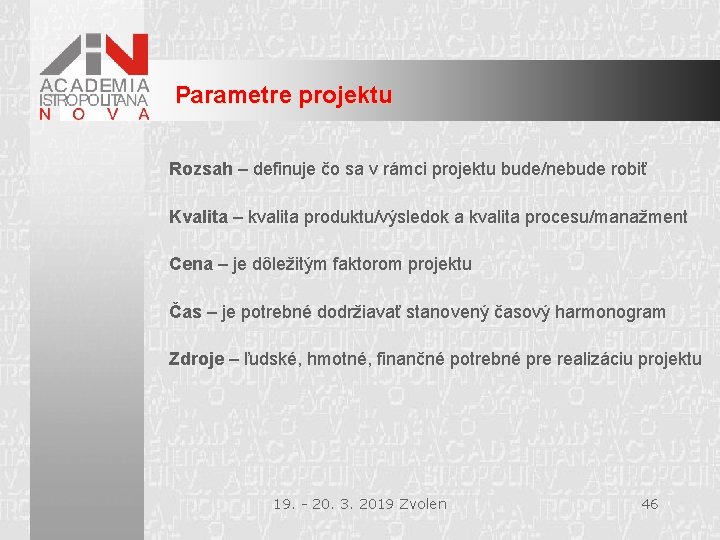 ACADEMIA ISTROPOLITANA NOVA

Parametre projektu

Rozsah – definuje čo sa v rámci projektu bude/nebude robiť

Kvalita – kvalita produktu/výsledok a kvalita procesu/manažment

Cena – je dôležitým faktorom projektu

Čas – je potrebné dodržiavať stanovený časový harmonogram

Zdroje – ľudské, hmotné, finančné potrebné pre realizáciu projektu

19. - 20. 3. 2019 Zvolen

46